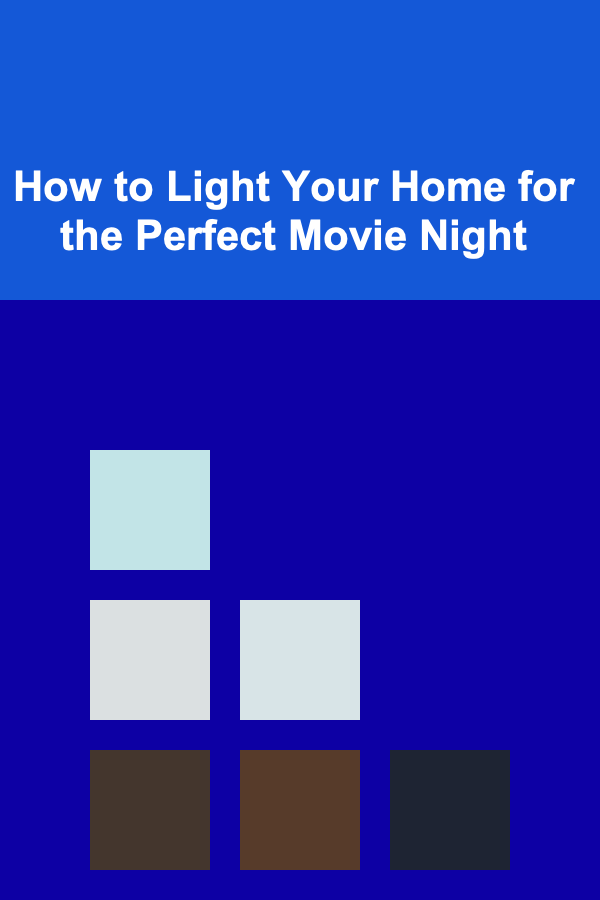 How to Light Your Home for the Perfect Movie Night